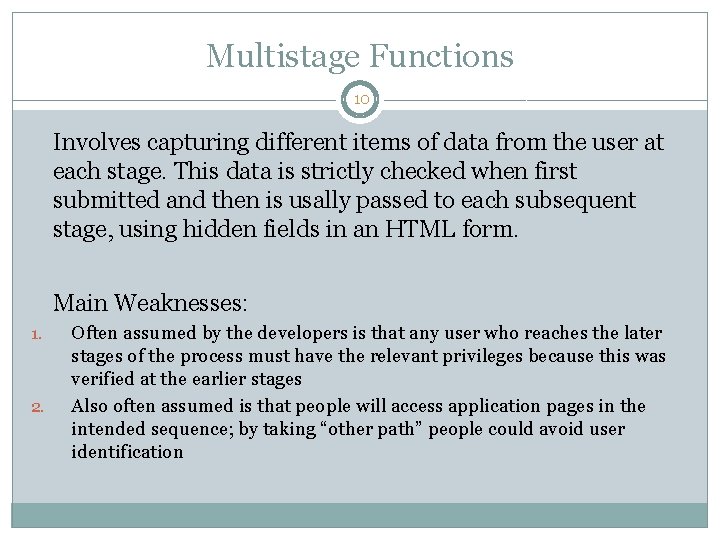 Multistage Functions

10

Involves capturing different items of data from the user at each stage. This data is strictly checked when first submitted and then is usally passed to each subsequent stage, using hidden fields in an HTML form.

Main Weaknesses:

1. Often assumed by the developers is that any user who reaches the later stages of the process must have the relevant privileges because this was verified at the earlier stages
2. Also often assumed is that people will access application pages in the intended sequence; by taking “other path” people could avoid user identification